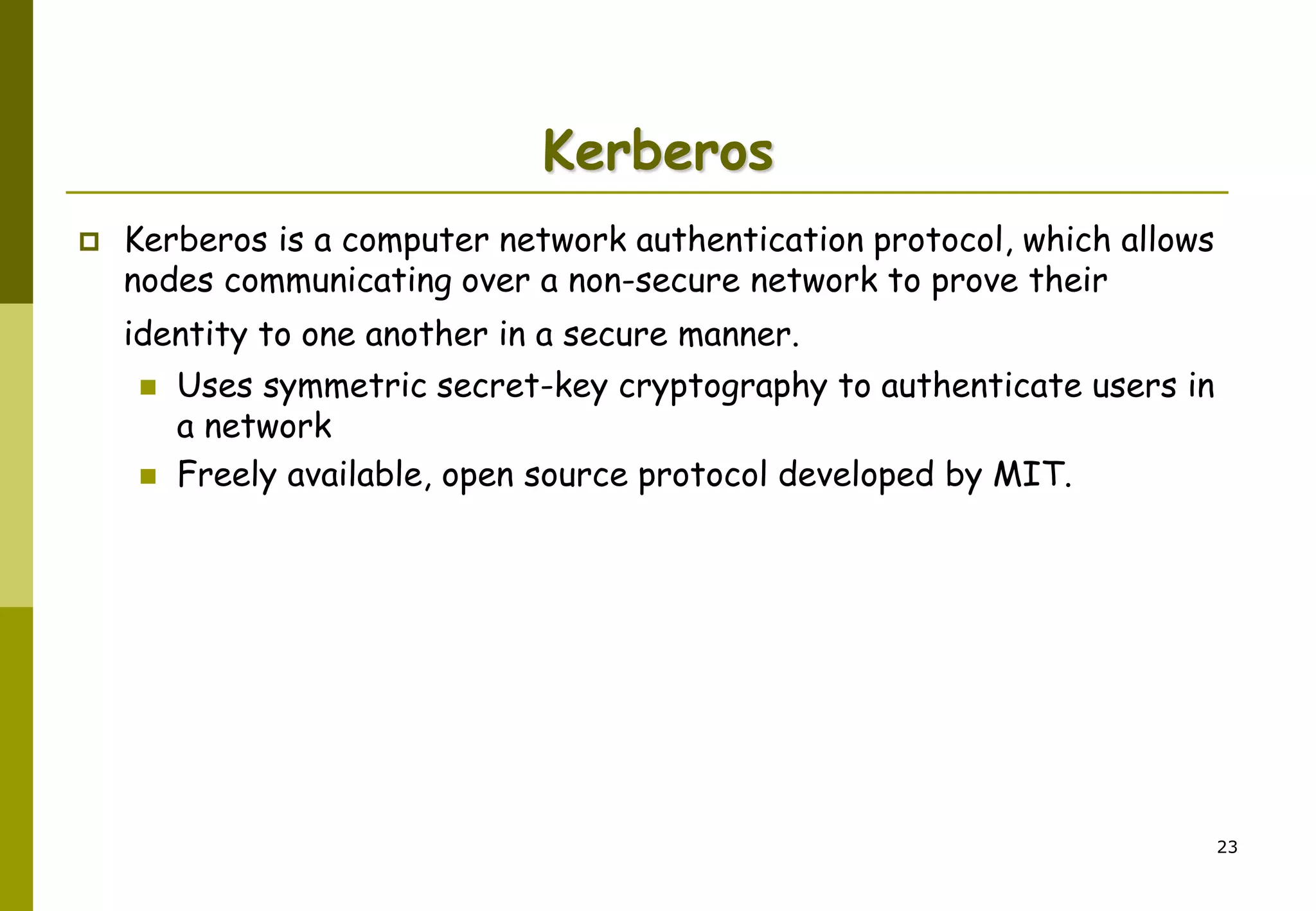 Kerberos

Kerberos is a computer network authentication protocol, which allows nodes communicating over a non-secure network to prove their identity to one another in a secure manner.

Uses symmetric secret-key cryptography to authenticate users in a network

Freely available, open source protocol developed by MIT.

23